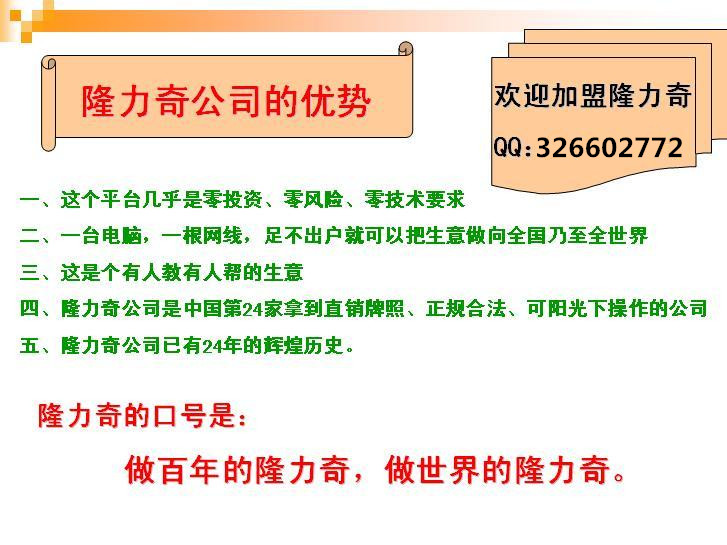 隆力奇公司的优势

欢迎加盟隆力奇
QQ:326602772

一、这个平台几乎是零投资、零风险、零技术要求

二、一台电脑，一根网线，足不出户就可以把生意做向全国乃至全世界

三、这是个有人教有人帮的生意

四、隆力奇公司是中国第24家拿到直销牌照、正规合法、可阳光下操作的公司

五、隆力奇公司已有24年的辉煌历史。

隆力奇的口号是：

做百年的隆力奇，做世界的隆力奇。